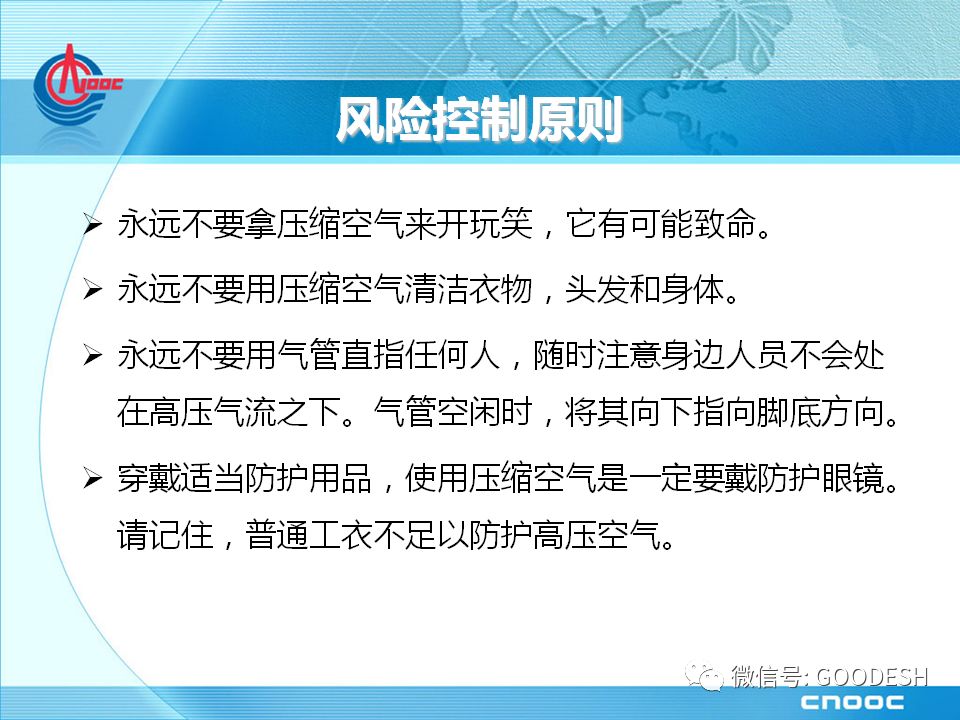 CNOOC

风险控制原则

➢ 永远不要拿压缩空气来开玩笑，它有可能致命。

➢ 永远不要用压缩空气清洁衣物，头发和身体。

➢ 永远不要用气管直指任何人，随时注意身边人员不会处在高压气流之下。气管空闲时，将其向下指向脚底方向。

➢ 穿戴适当防护用品，使用压缩空气是一定要戴防护眼镜。请记住，普通工衣不足以防护高压空气。

微信号: GOODESH

CNOOC